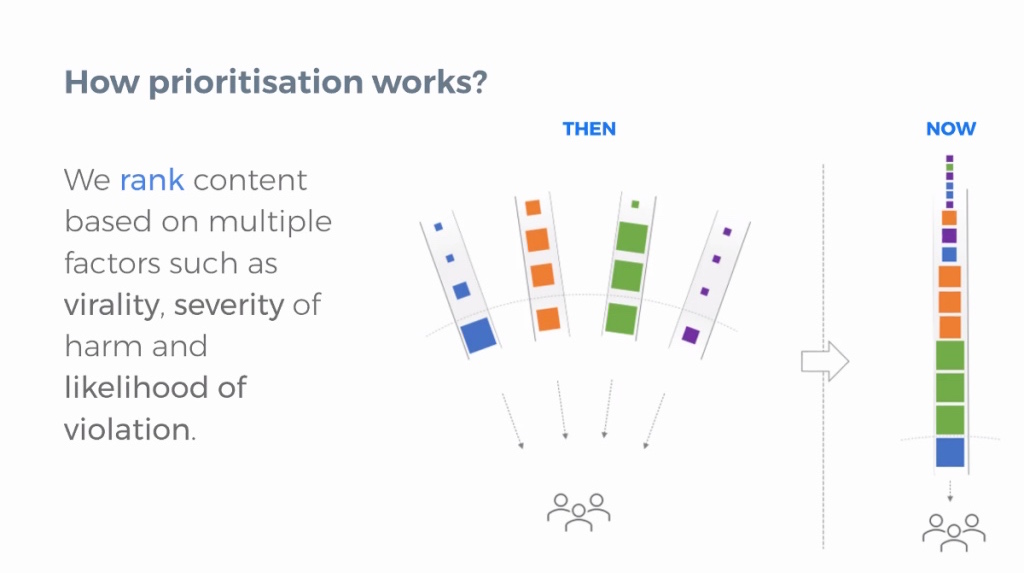 How prioritisation works?

We rank content based on multiple factors such as virality, severity of harm and likelihood of violation.

THEN

NOW